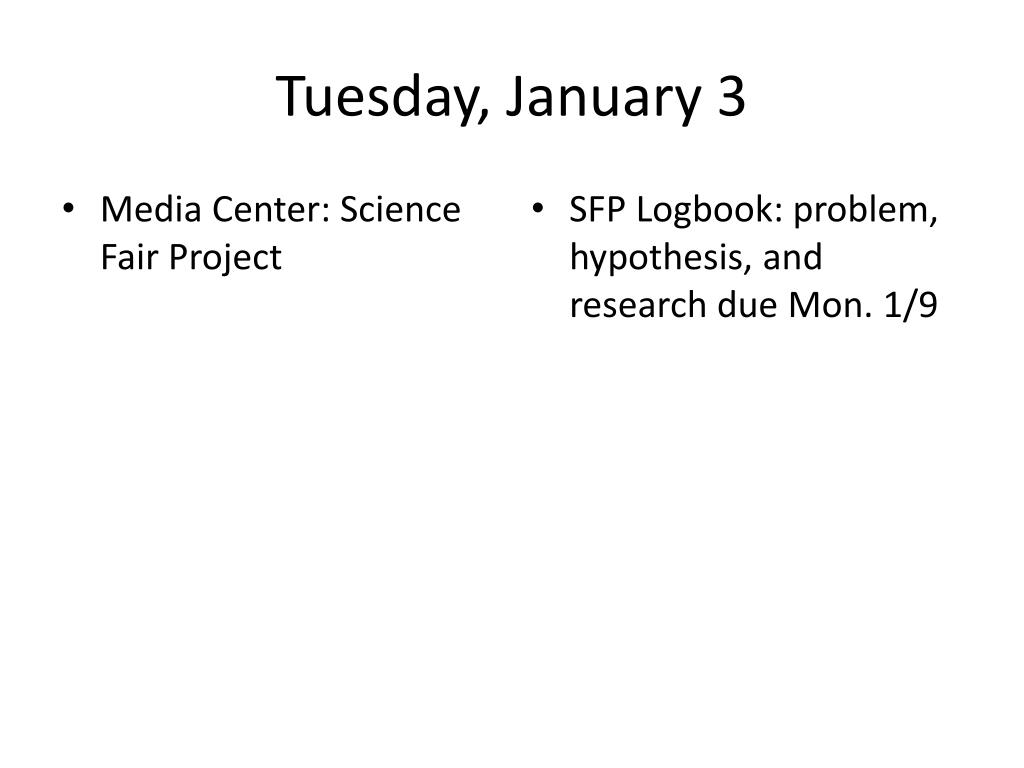 Tuesday, January 3

• Media Center: Science Fair Project

• SFP Logbook: problem, hypothesis, and research due Mon. 1/9